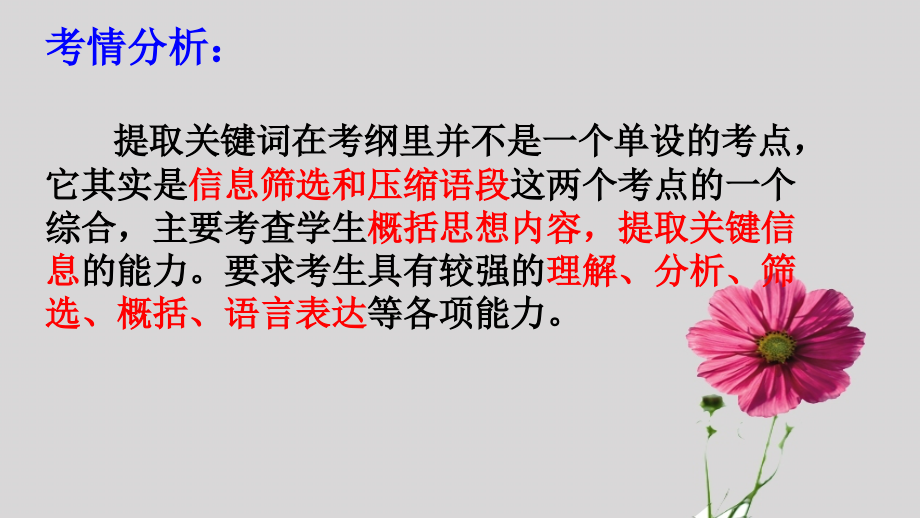 考情分析：

提取关键词在考纲里并不是一个单设的考点，它其实是信息筛选和压缩语段这两个考点的一个综合，主要考查学生概括思想内容，提取关键信息的能力。要求考生具有较强的理解、分析、筛选、概括、语言表达等各项能力。